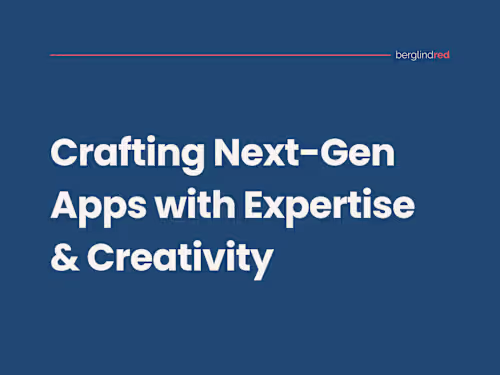 berglindred

Crafting Next-Gen Apps with Expertise & Creativity